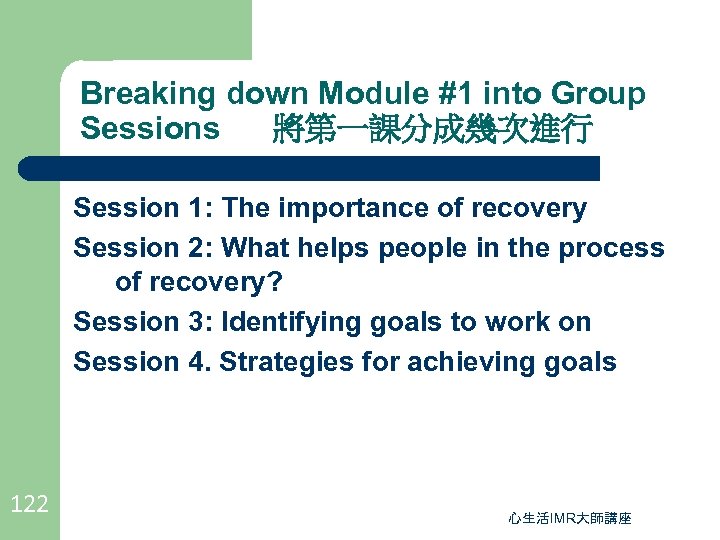 Breaking down Module #1 into Group Sessions 將第一課分成幾次進行

Session 1: The importance of recovery

Session 2: What helps people in the process of recovery?

Session 3: Identifying goals to work on

Session 4. Strategies for achieving goals

122

心生活IMR大師講座